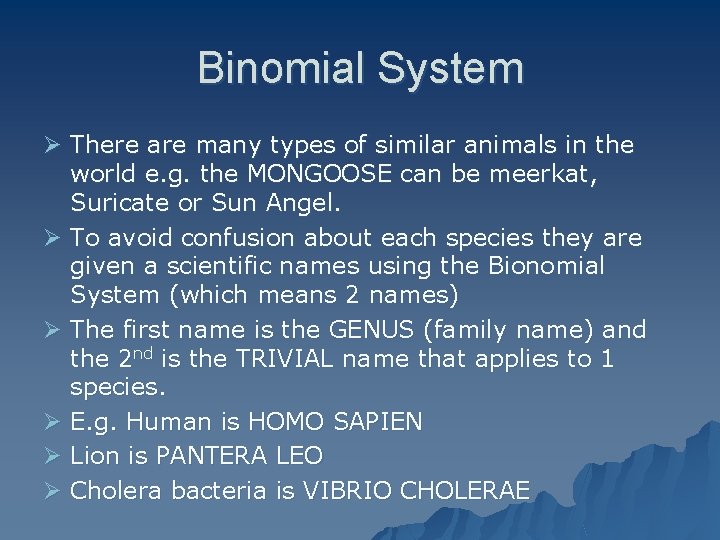 Binomial System

➢ There are many types of similar animals in the world e.g. the MONGOOSE can be meerkat, Suricate or Sun Angel.

➢ To avoid confusion about each species they are given a scientific names using the Bionomial System (which means 2 names)

➢ The first name is the GENUS (family name) and the 2$^{nd}$ is the TRIVIAL name that applies to 1 species.

➢ E.g. Human is HOMO SAPIEN

➢ Lion is PANTERA LEO

➢ Cholera bacteria is VIBRIO CHOLERAE